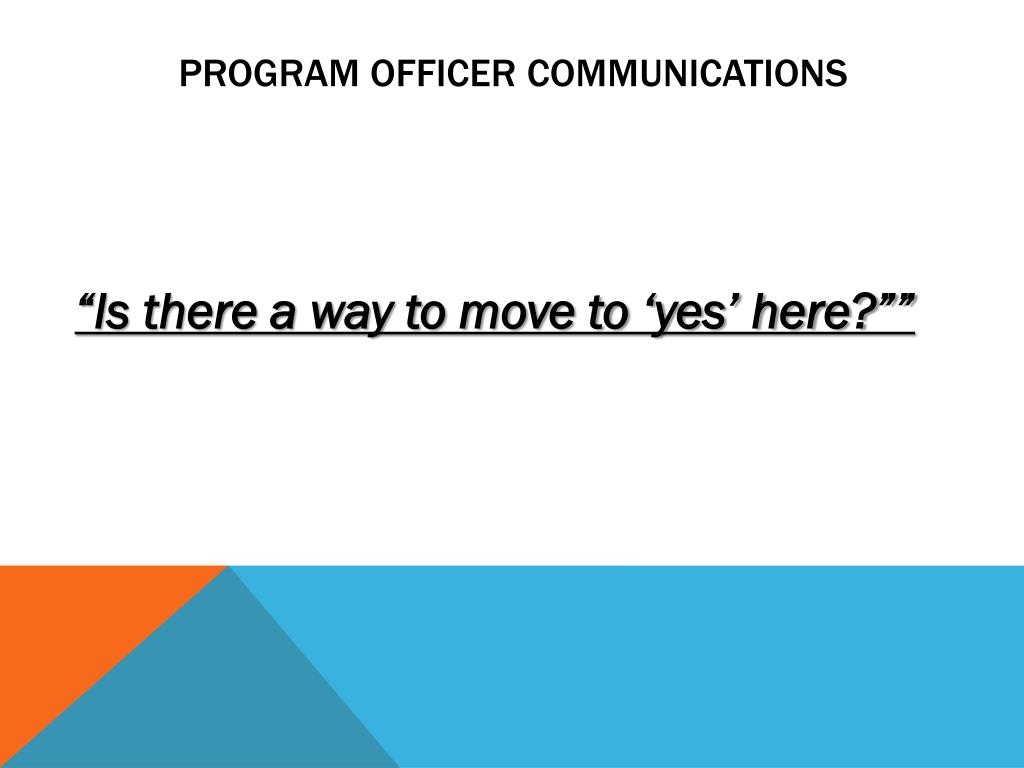 PROGRAM OFFICER COMMUNICATIONS

“Is there a way to move to ‘yes’ here?””